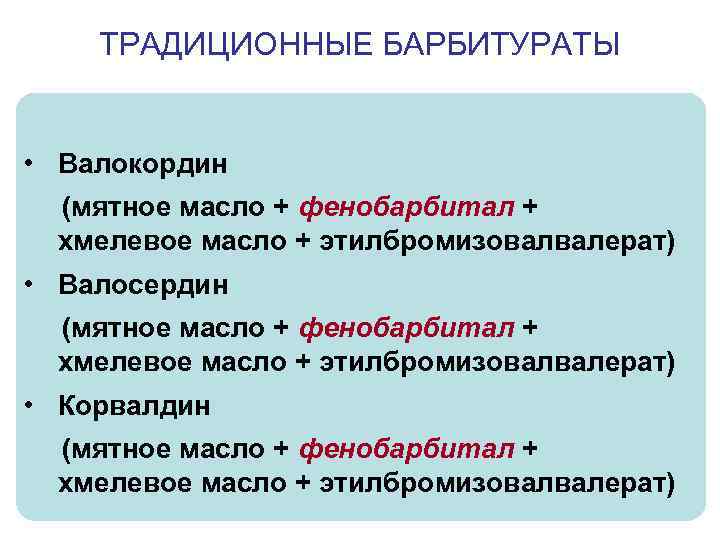 ТРАДИЦИОННЫЕ БАРБИТУРАТЫ

• Валокордин

(мятное масло + фенобарбитал + хмелевое масло + этилбромизовалвалерат)

• Валосердин

(мятное масло + фенобарбитал + хмелевое масло + этилбромизовалвалерат)

• Корвалдин

(мятное масло + фенобарбитал + хмелевое масло + этилбромизовалвалерат)